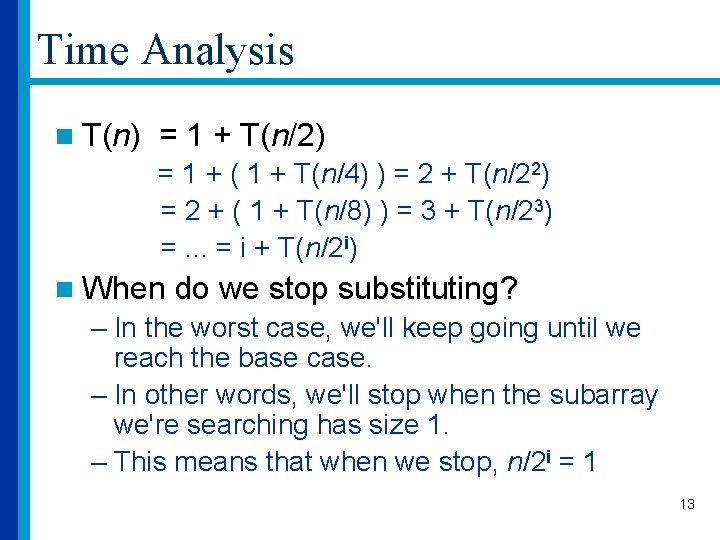 Time Analysis

$T(n) = 1 + T(n/2)$
$= 1 + ( 1 + T(n/4) ) = 2 + T(n/2^2)$
$= 2 + ( 1 + T(n/8) ) = 3 + T(n/2^3)$
$= ... = i + T(n/2^i)$

When do we stop substituting?

– In the worst case, we'll keep going until we reach the base case.

– In other words, we'll stop when the subarray we're searching has size 1.

– This means that when we stop, $n/2^i = 1$

13